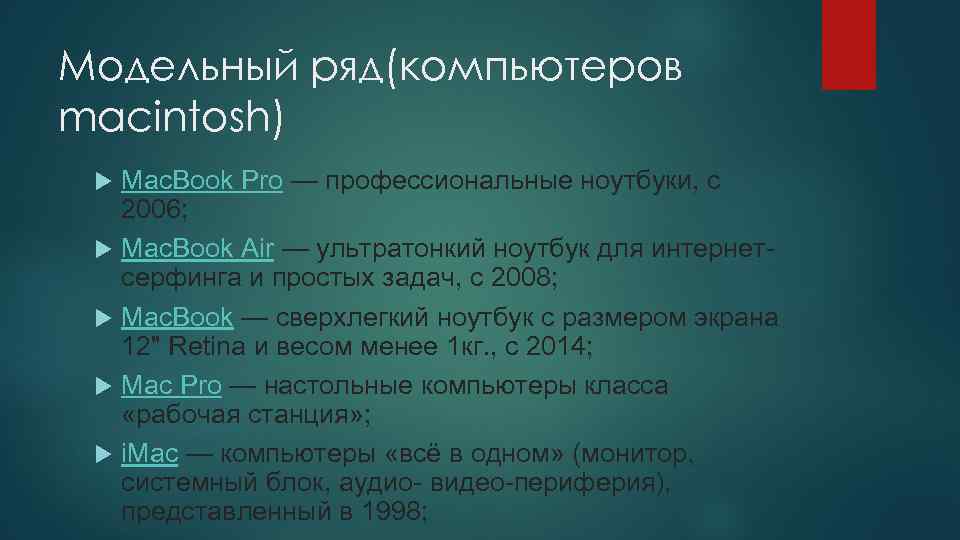 Модельный ряд(компьютеров macintosh)

MacBook Pro — профессиональные ноутбуки, с 2006;

MacBook Air — ультратонкий ноутбук для интернет-серфинга и простых задач, с 2008;

MacBook — сверхлегкий ноутбук с размером экрана 12" Retina и весом менее 1кг., с 2014;

Mac Pro — настольные компьютеры класса «рабочая станция»;

iMac — компьютеры «всё в одном» (монитор, системный блок, аудио- видео-периферия), представленный в 1998;